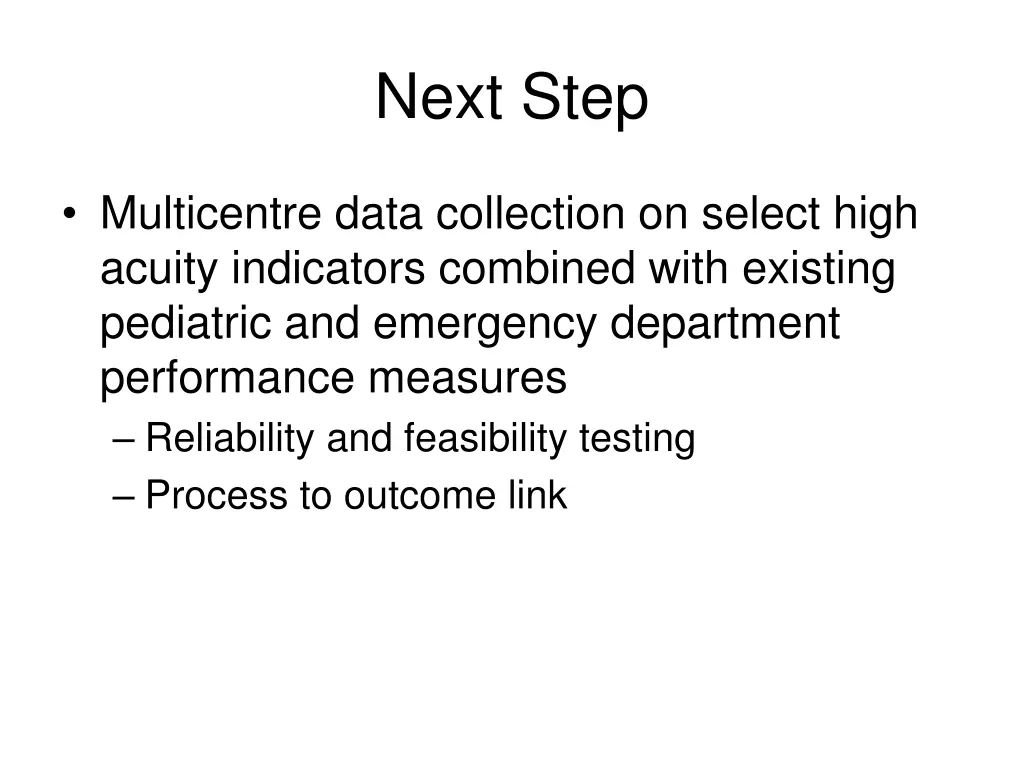 Next Step

• Multicentre data collection on select high acuity indicators combined with existing pediatric and emergency department performance measures
– Reliability and feasibility testing
– Process to outcome link